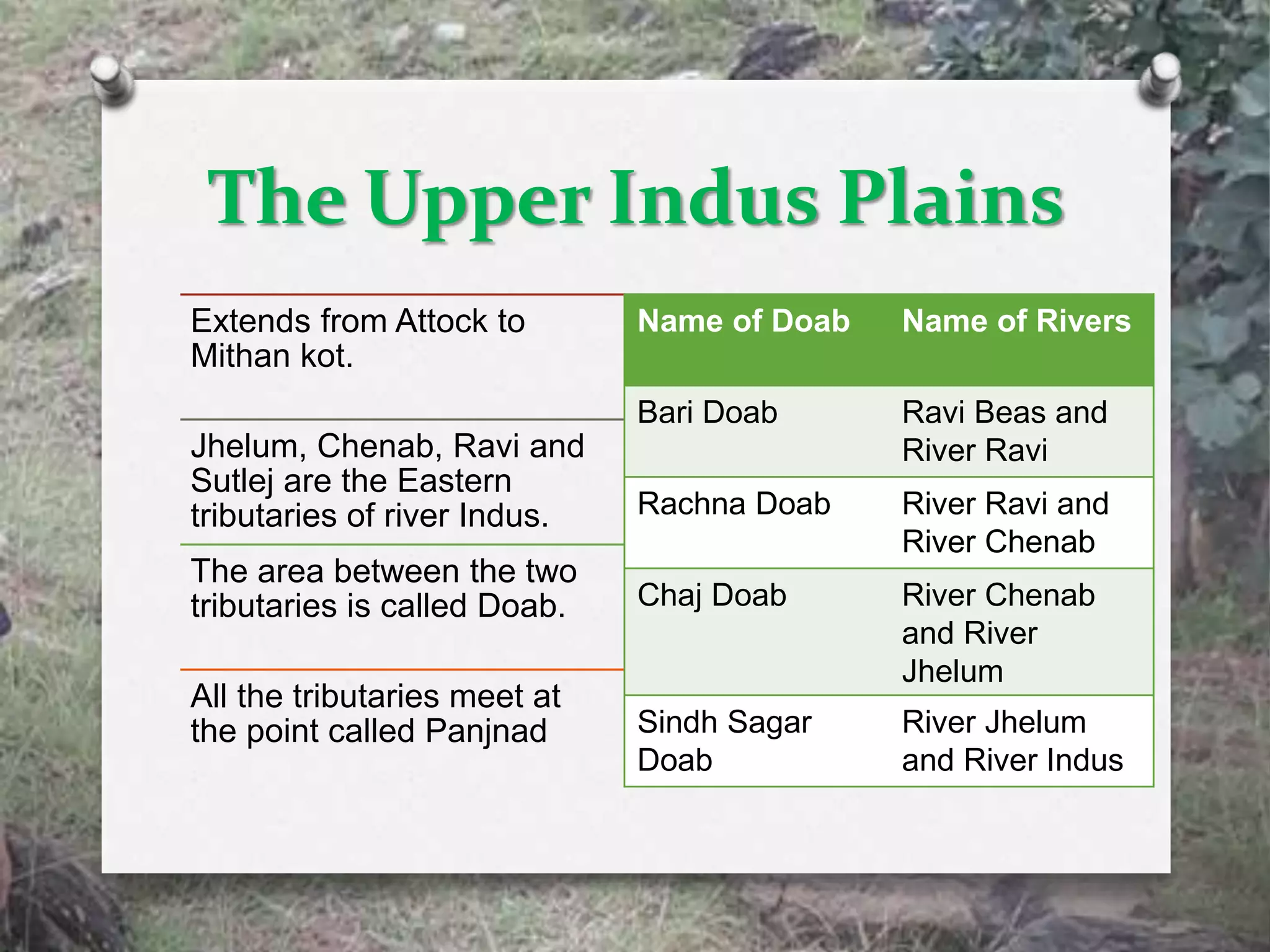 The Upper Indus Plains

Extends from Attock to Mithan kot.

Jhelum, Chenab, Ravi and Sutlej are the Eastern tributaries of river Indus.

The area between the two tributaries is called Doab.

All the tributaries meet at the point called Panjnad

| Name of Doab | Name of Rivers |
|---|---|
| Bari Doab | Ravi Beas and River Ravi |
| Rachna Doab | River Ravi and River Chenab |
| Chaj Doab | River Chenab and River Jhelum |
| Sindh Sagar Doab | River Jhelum and River Indus |